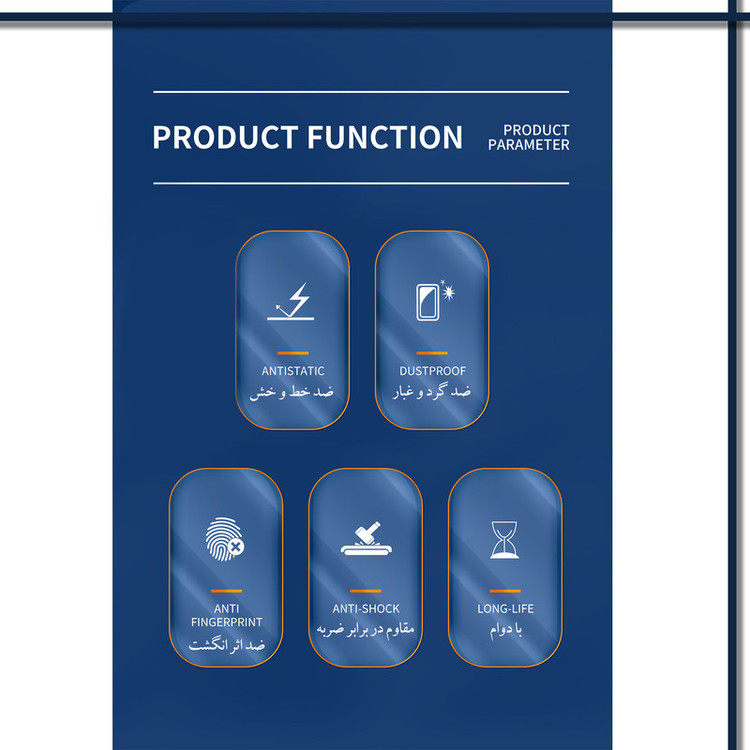 PRODUCT FUNCTION

PRODUCT PARAMETER

ANTISTATIC
ضد خط و خش

DUSTPROOF
ضد گرد و غبار

ANTI FINGERPRINT
ضد اثر انگشت

ANTI-SHOCK
مقاوم در برابر ضربه

LONG-LIFE
با دوام